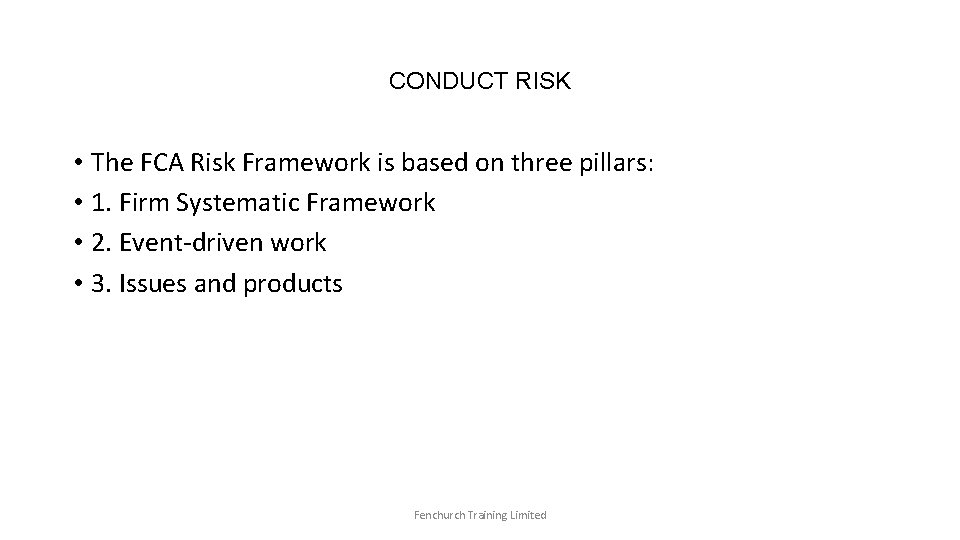 CONDUCT RISK

• The FCA Risk Framework is based on three pillars:
• 1. Firm Systematic Framework
• 2. Event-driven work
• 3. Issues and products

Fenchurch Training Limited